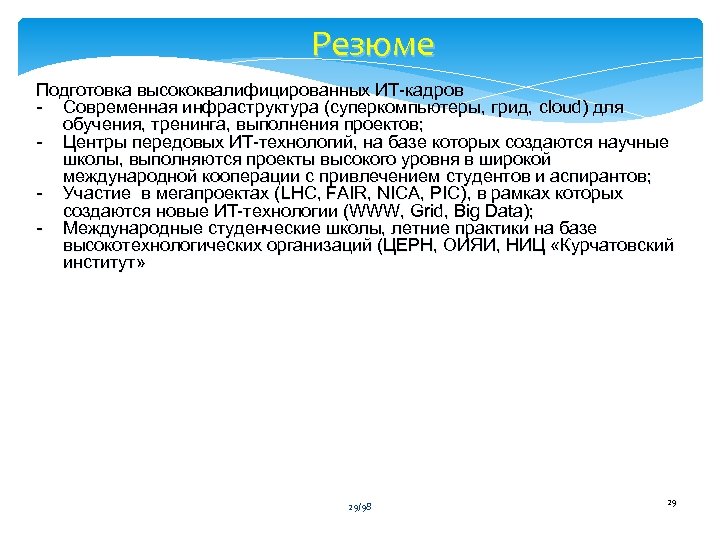 Резюме

Подготовка высококвалифицированных ИТ-кадров
- Современная инфраструктура (суперкомпьютеры, грид, cloud) для обучения, тренинга, выполнения проектов;
- Центры передовых ИТ-технологий, на базе которых создаются научные школы, выполняются проекты высокого уровня в широкой международной кооперации с привлечением студентов и аспирантов;
- Участие в мегапроектах (LHC, FAIR, NICA, PIC), в рамках которых создаются новые ИТ-технологии (WWW, Grid, Big Data);
- Международные студенческие школы, летние практики на базе высокотехнологических организаций (ЦЕРН, ОИЯИ, НИЦ «Курчатовский институт»

29/98

29